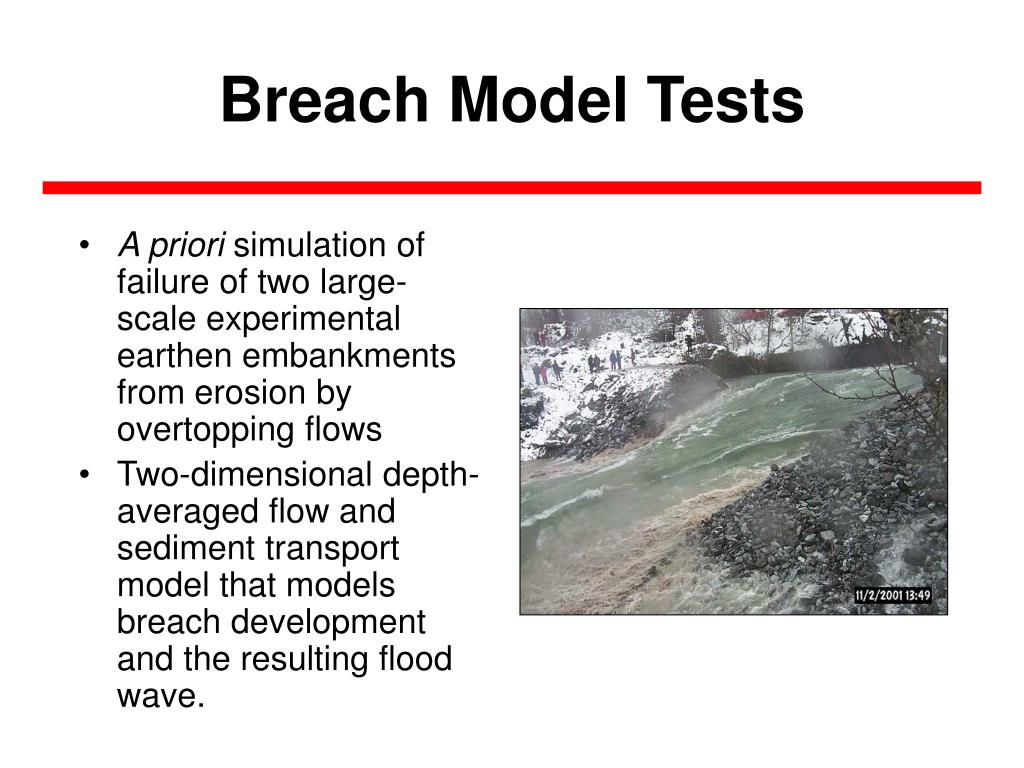 Breach Model Tests

• A priori simulation of failure of two large-scale experimental earthen embankments from erosion by overtopping flows

• Two-dimensional depth-averaged flow and sediment transport model that models breach development and the resulting flood wave.

11/2/2001 13:49